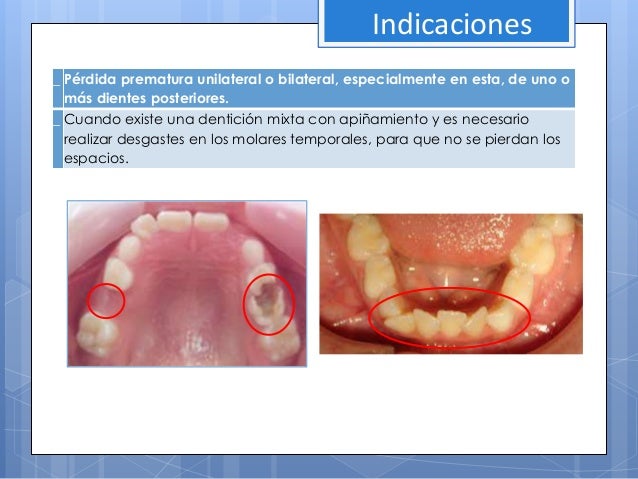 Indicaciones

Pérdida prematura unilateral o bilateral, especialmente en esta, de uno o más dientes posteriores.

Cuando existe una dentición mixta con apiñamiento y es necesario realizar desgastes en los molares temporales, para que no se pierdan los espacios.